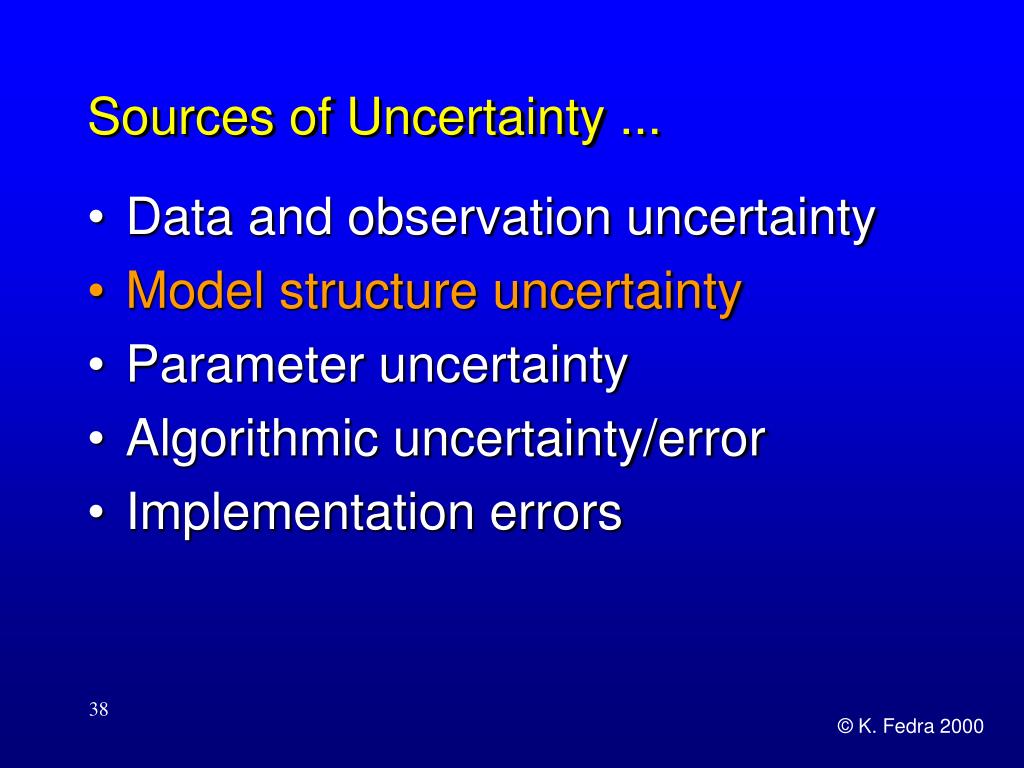 Sources of Uncertainty ...

• Data and observation uncertainty
• Model structure uncertainty
• Parameter uncertainty
• Algorithmic uncertainty/error
• Implementation errors

38

© K. Fedra 2000